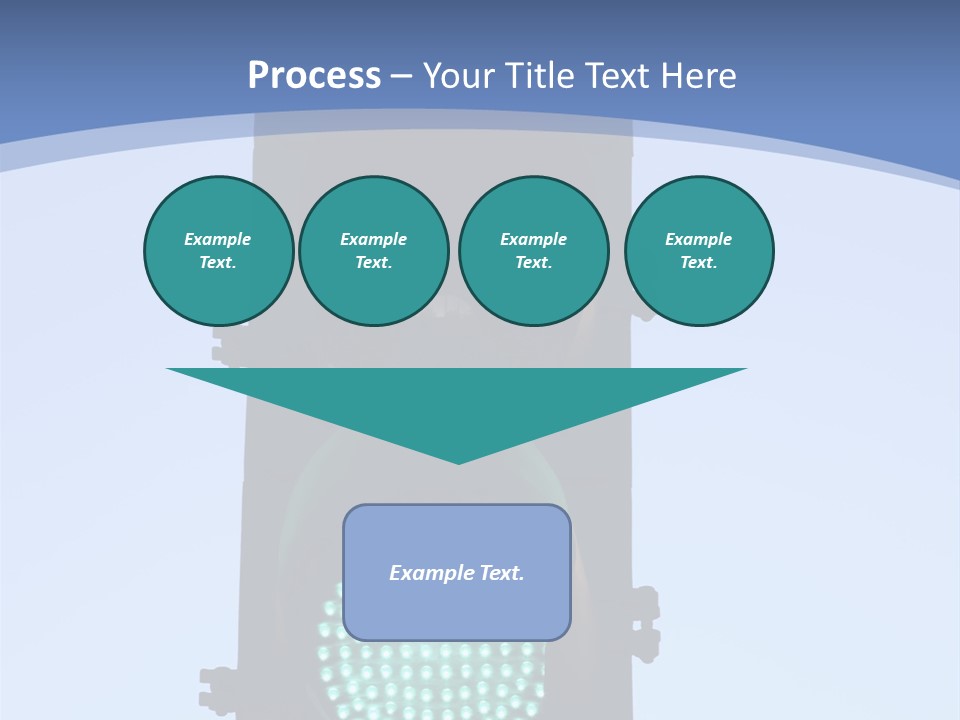 Process – Your Title Text Here

Example Text.

Example Text.

Example Text.

Example Text.

Example Text.